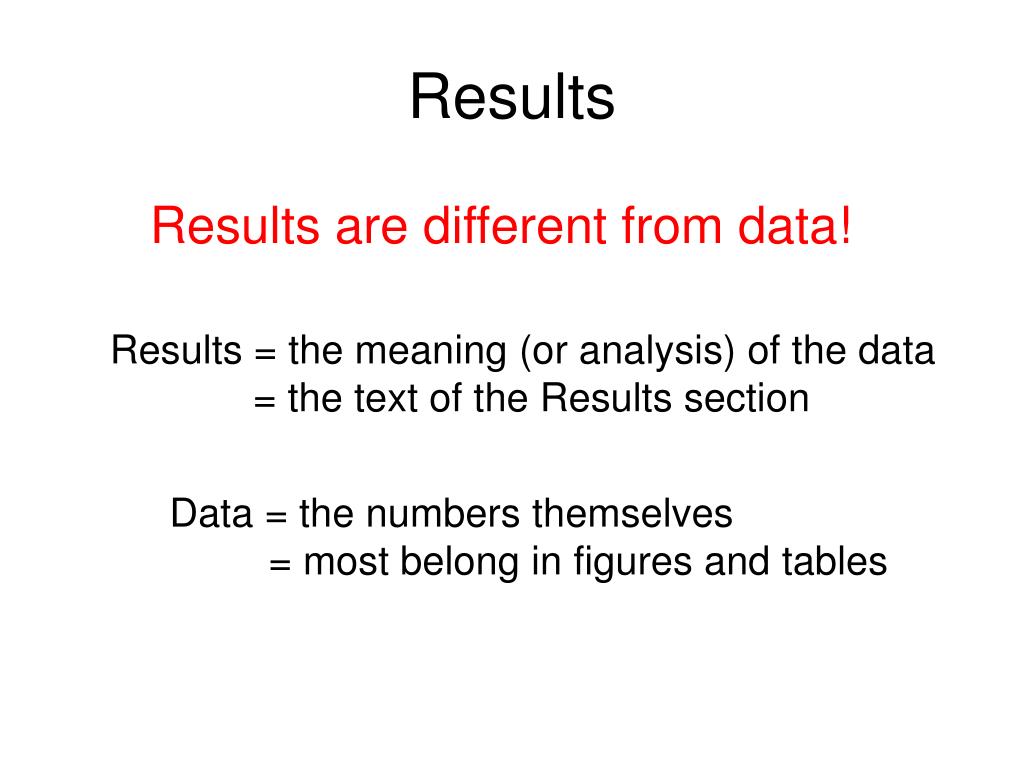 Results

Results are different from data!

Results = the meaning (or analysis) of the data
= the text of the Results section

Data = the numbers themselves
= most belong in figures and tables